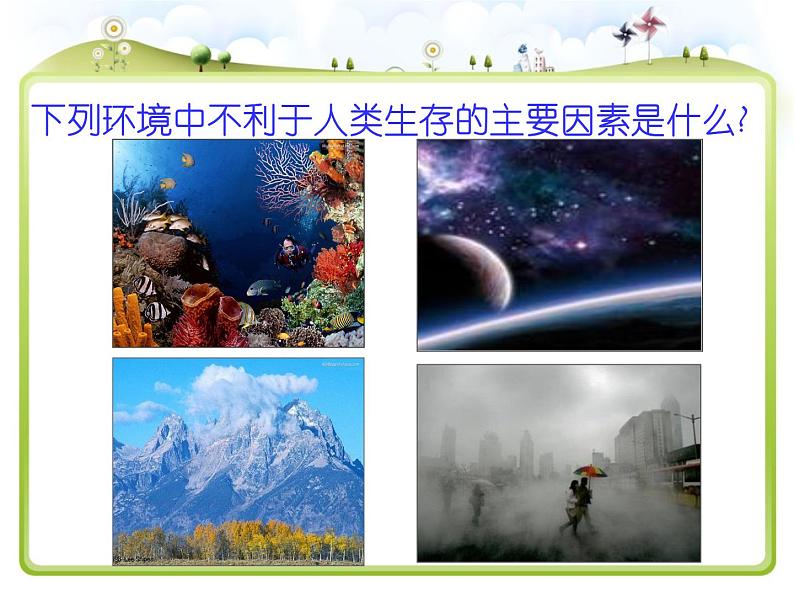 下列环境中不利于人类生存的主要因素是什么?